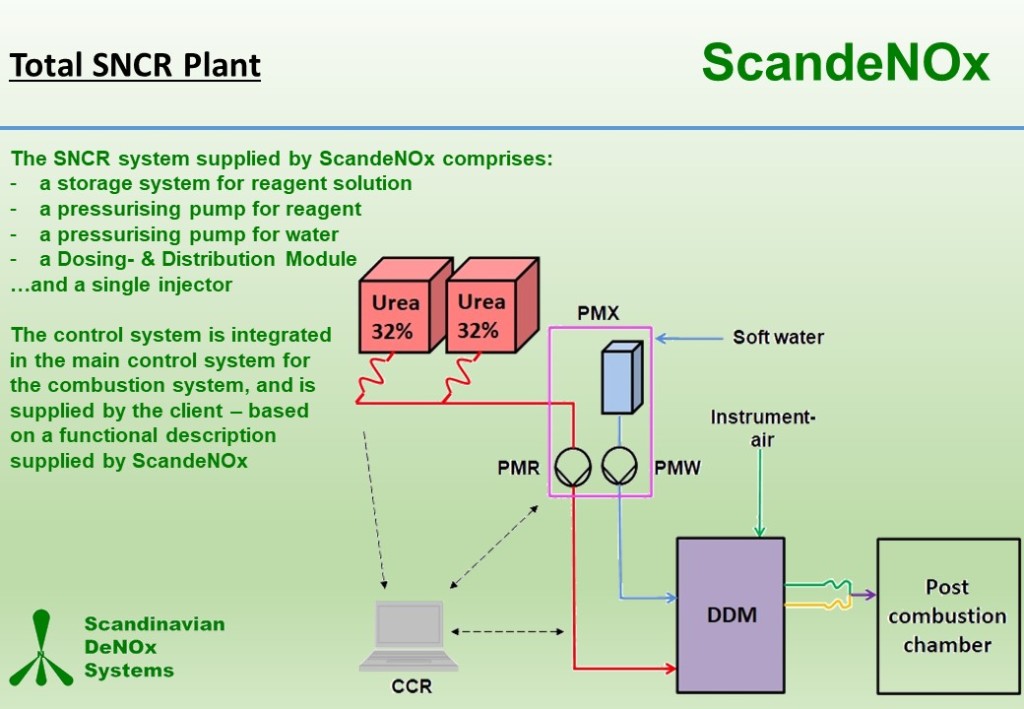 Total SNCR Plant

ScandeNOx

The SNCR system supplied by ScandeNOx comprises:
- a storage system for reagent solution
- a pressurising pump for reagent
- a pressurising pump for water
- a Dosing- & Distribution Module
…and a single injector

The control system is integrated in the main control system for the combustion system, and is supplied by the client – based on a functional description supplied by ScandeNOx

Urea 32%

Urea 32%

PMX

Soft water

Instrument-air

PMR

PMW

DDM

Post combustion chamber

CCR

Scandinavian DeNOx Systems